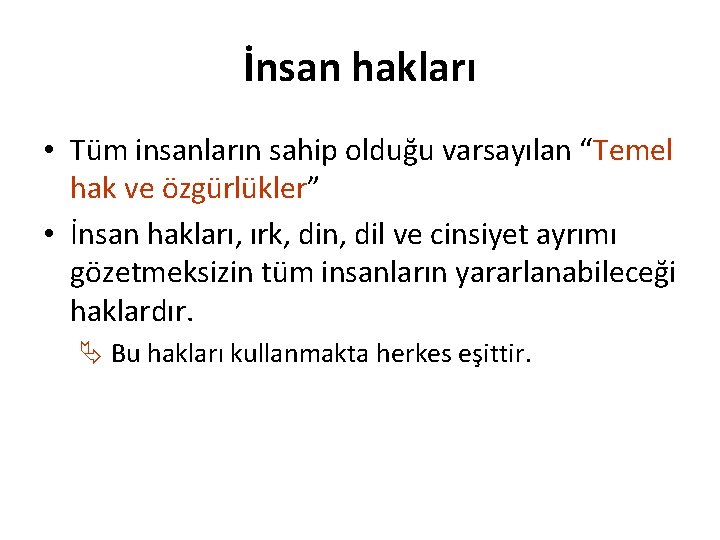 İnsan hakları

• Tüm insanların sahip olduğu varsayılan “Temel hak ve özgürlükler”

• İnsan hakları, ırk, din, dil ve cinsiyet ayrımı gözetmeksizin tüm insanların yararlanabileceği haklardır.

Bu hakları kullanmakta herkes eşittir.